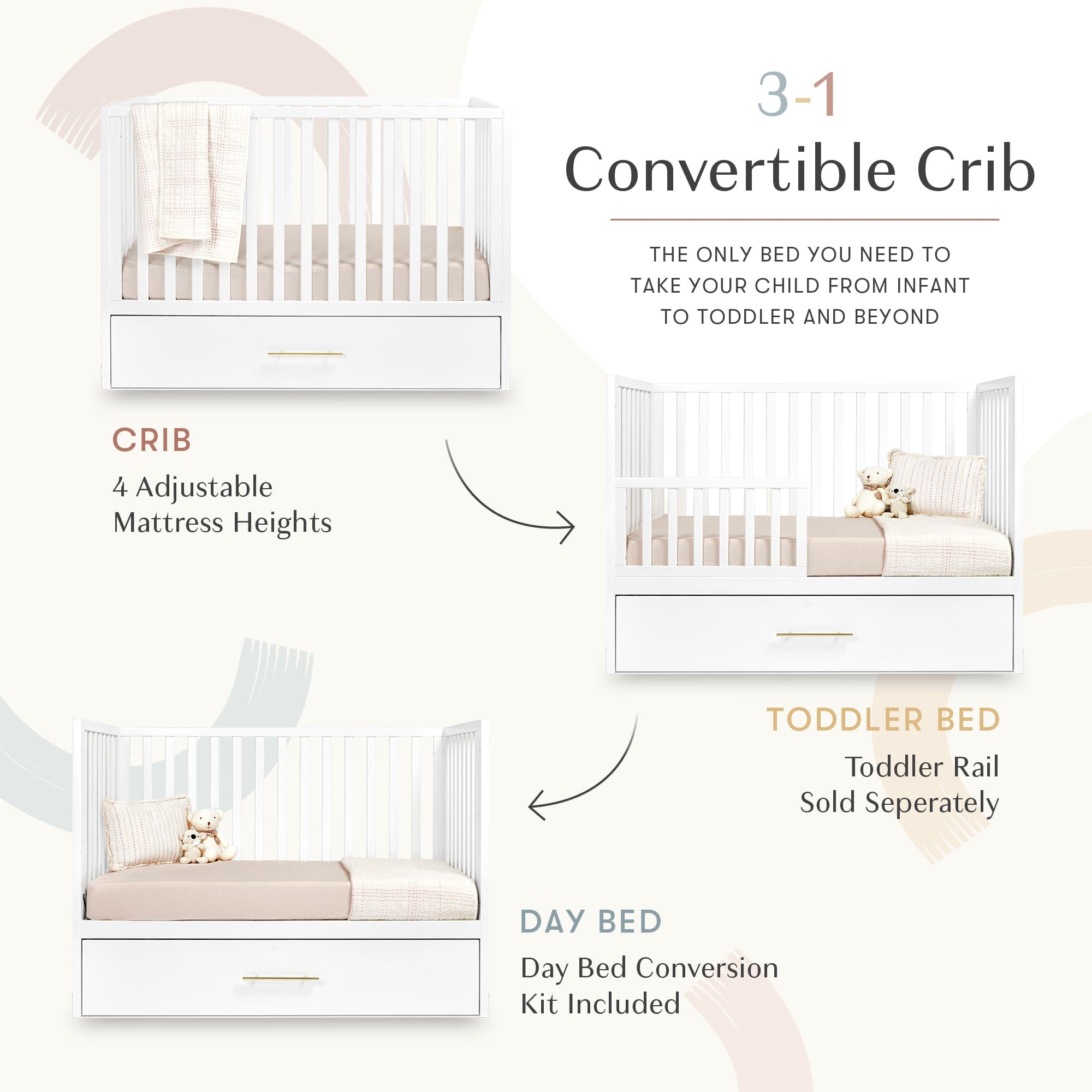 3-1
Convertible Crib

THE ONLY BED YOU NEED TO TAKE YOUR CHILD FROM INFANT TO TODDLER AND BEYOND

CRIB
4 Adjustable Mattress Heights

TODDLER BED
Toddler Rail Sold Seperately

DAY BED
Day Bed Conversion Kit Included